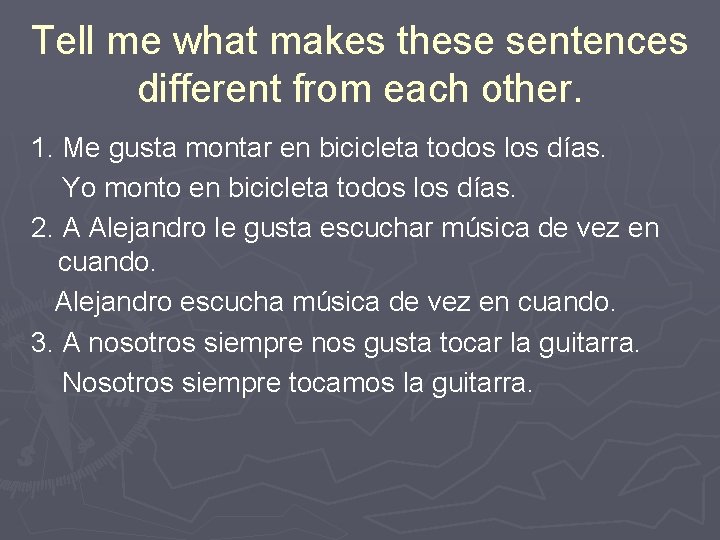 Tell me what makes these sentences different from each other.

1. Me gusta montar en bicicleta todos los días.
Yo monto en bicicleta todos los días.

2. A Alejandro le gusta escuchar música de vez en cuando.
Alejandro escucha música de vez en cuando.

3. A nosotros siempre nos gusta tocar la guitarra.
Nosotros siempre tocamos la guitarra.